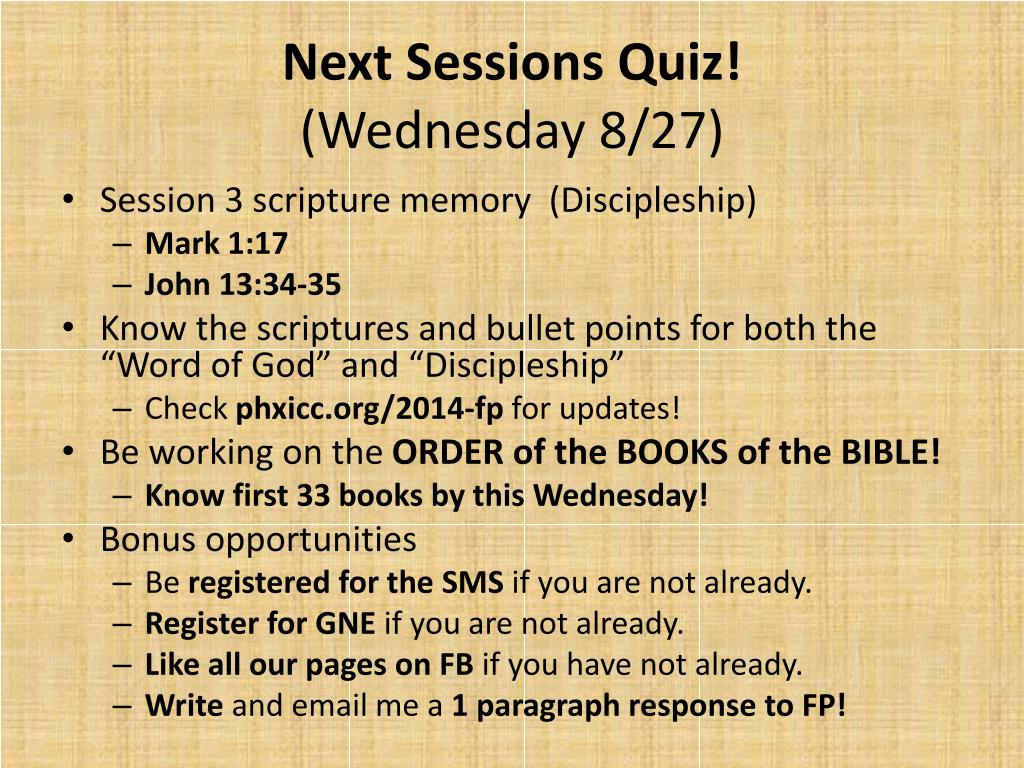 Next Sessions Quiz!
(Wednesday 8/27)

• Session 3 scripture memory (Discipleship)
– Mark 1:17
– John 13:34-35
• Know the scriptures and bullet points for both the “Word of God” and “Discipleship”
– Check phxicc.org/2014-fp for updates!
• Be working on the ORDER of the BOOKS of the BIBLE!
– Know first 33 books by this Wednesday!
• Bonus opportunities
– Be registered for the SMS if you are not already.
– Register for GNE if you are not already.
– Like all our pages on FB if you have not already.
– Write and email me a 1 paragraph response to FP!